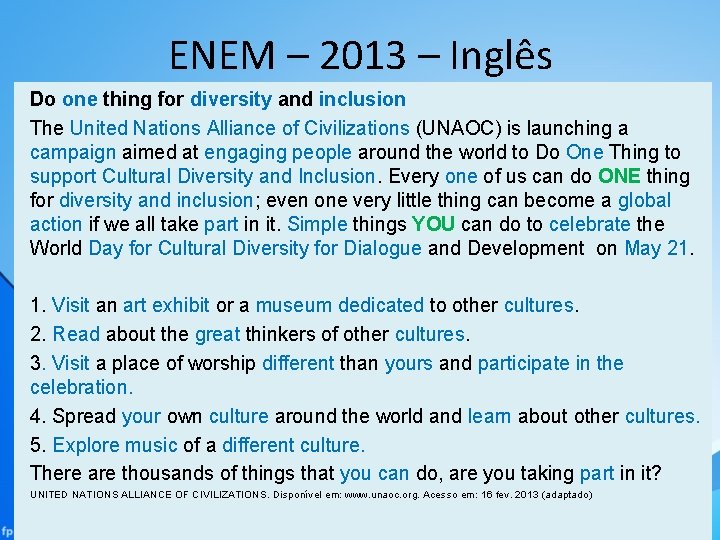 ENEM – 2013 – Inglês

Do one thing for diversity and inclusion

The United Nations Alliance of Civilizations (UNAOC) is launching a campaign aimed at engaging people around the world to Do One Thing to support Cultural Diversity and Inclusion. Every one of us can do ONE thing for diversity and inclusion; even one very little thing can become a global action if we all take part in it. Simple things YOU can do to celebrate the World Day for Cultural Diversity for Dialogue and Development on May 21.

1. Visit an art exhibit or a museum dedicated to other cultures.
2. Read about the great thinkers of other cultures.
3. Visit a place of worship different than yours and participate in the celebration.
4. Spread your own culture around the world and learn about other cultures.
5. Explore music of a different culture.
There are thousands of things that you can do, are you taking part in it?

UNITED NATIONS ALLIANCE OF CIVILIZATIONS. Disponível em: www.unaoc.org. Acesso em: 16 fev. 2013 (adaptado)

fp